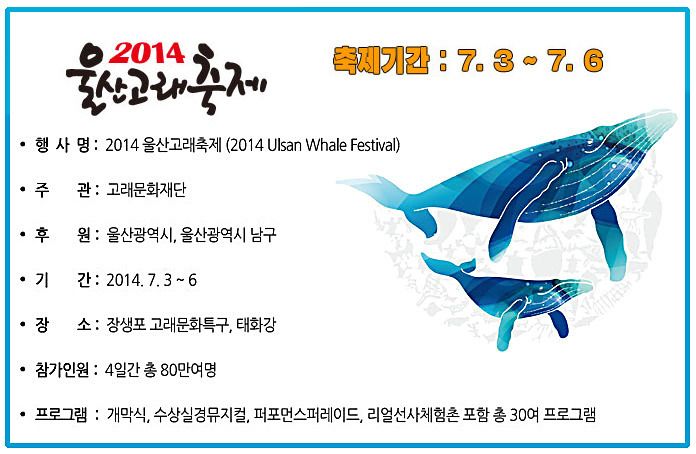 2014
울산고래축제

축제기간 : 7. 3 ~ 7. 6

• 행 사 명 : 2014 울산고래축제 (2014 Ulsan Whale Festival)

• 주 관 : 고래문화재단

• 후 원 : 울산광역시, 울산광역시 남구

• 기 간 : 2014. 7. 3 ~ 6

• 장 소 : 장생포 고래문화특구, 태화강

• 참가인원 : 4일간 총 80만여명

• 프로그램 : 개막식, 수상실경뮤지컬, 퍼포먼스퍼레이드, 리얼선사체험촌 포함 총 30여 프로그램